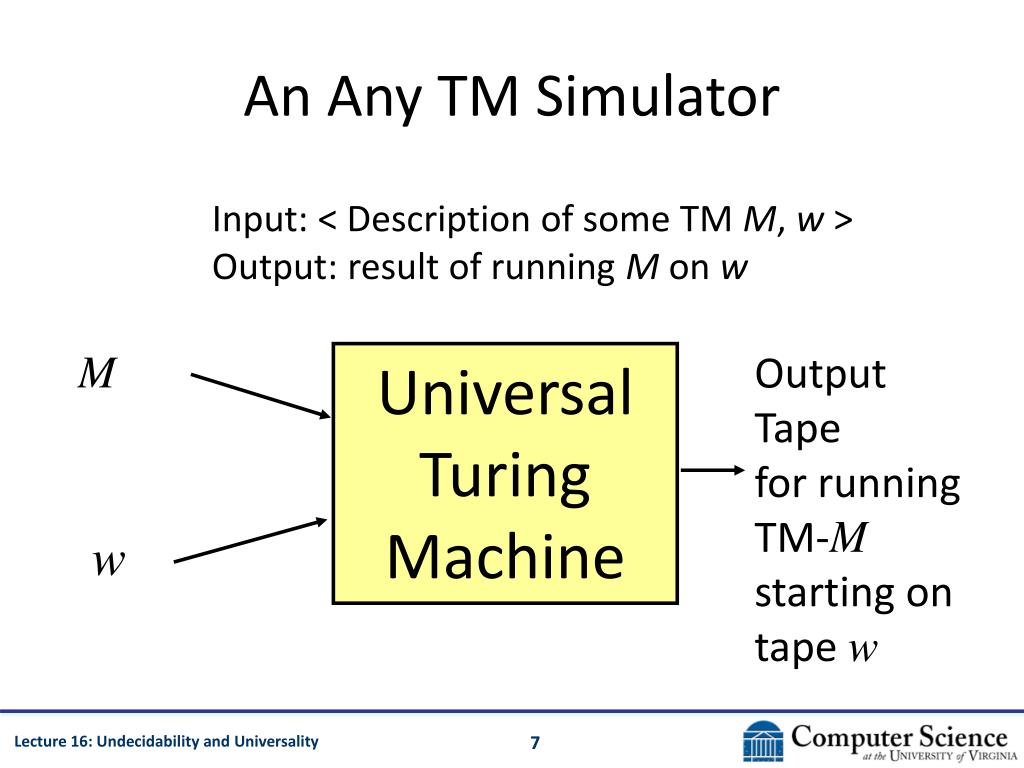 An Any TM Simulator

Input: < Description of some TM $M$, $w$ >
Output: result of running $M$ on $w$

$M$

$w$

Universal Turing Machine

Output Tape for running TM-$M$ starting on tape $w$

Lecture 16: Undecidability and Universality

7

Computer Science at the University of Virginia